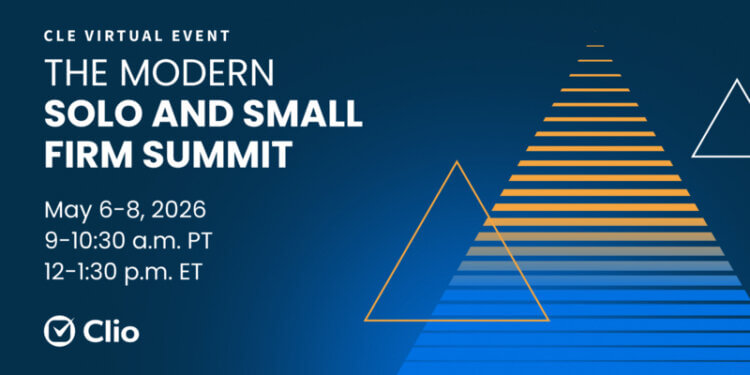 CLE VIRTUAL EVENT

THE MODERN
SOLO AND SMALL FIRM SUMMIT

May 6-8, 2026
9-10:30 a.m. PT
12-1:30 p.m. ET

Clio